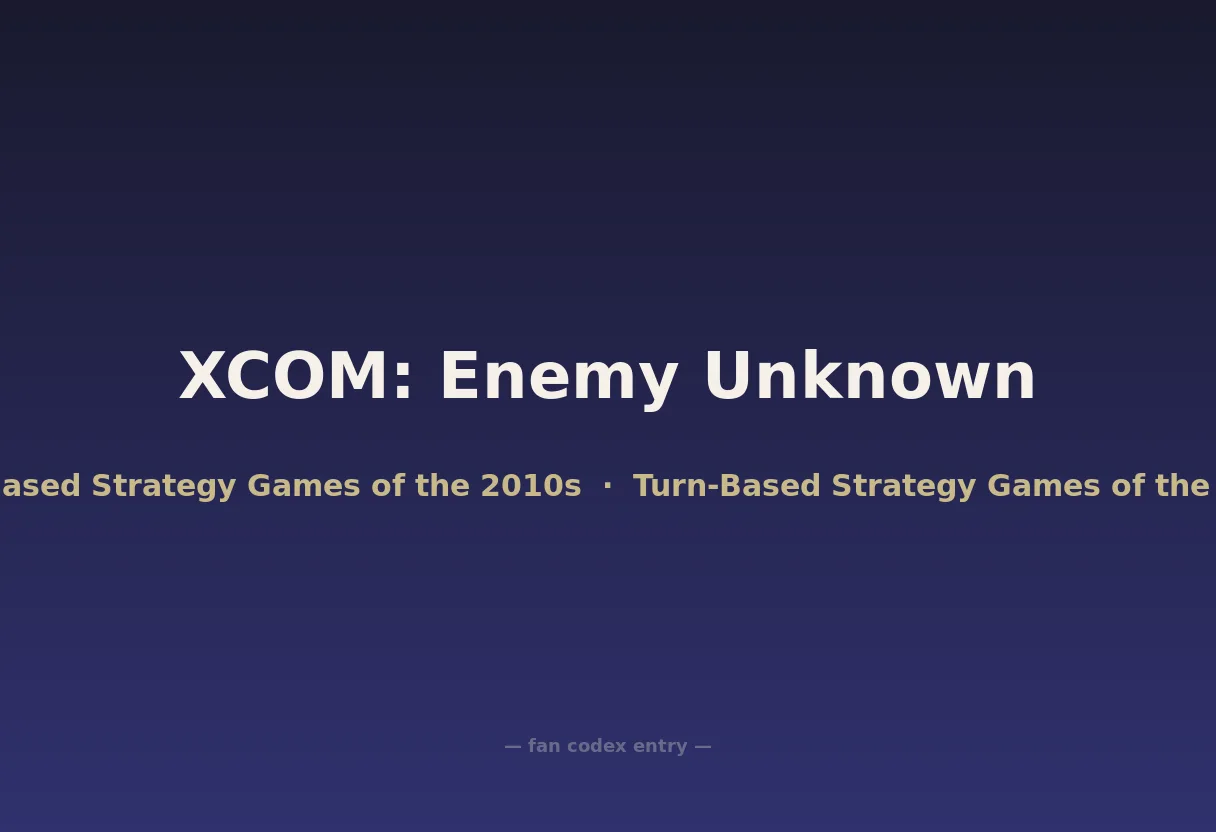 XCOM: Enemy Unknown

ased Strategy Games of the 2010s · Turn-Based Strategy Games of the

— fan codex entry —